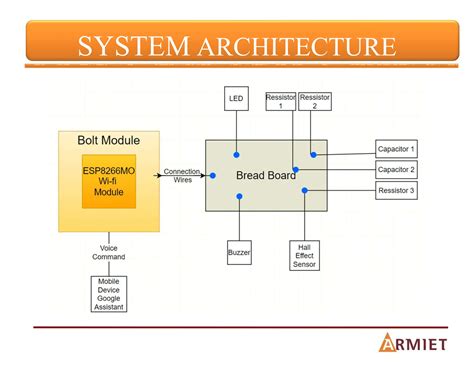 SYSTEM ARCHITECTURE

LED

Ressistor 1

Ressistor 2

Bolt Module

ESP8266MO Wi-fi Module

Connection Wires

Bread Board

Capacitor 1

Capacitor 2

Ressistor 3

Voice Command

Buzzer

Hall Effect Sensor

Mobile Device Google Assistant

ARMIET